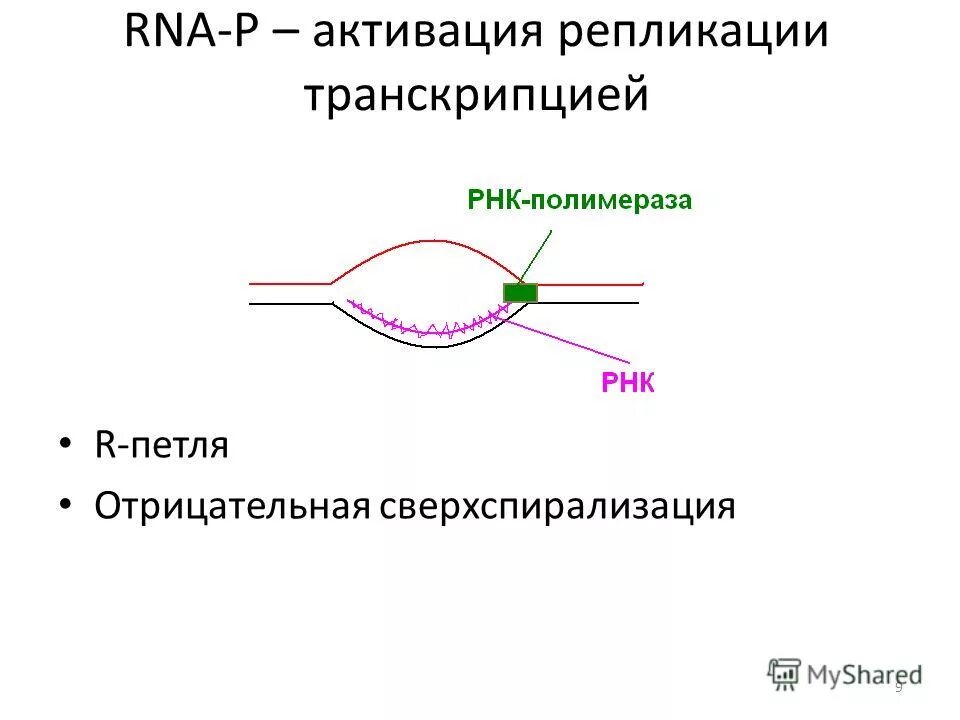 RNA-P – активация репликации транскрипцией

РНК-полимераза

РНК

• R-петля
• Отрицательная сверхспирализация

MyShared

9